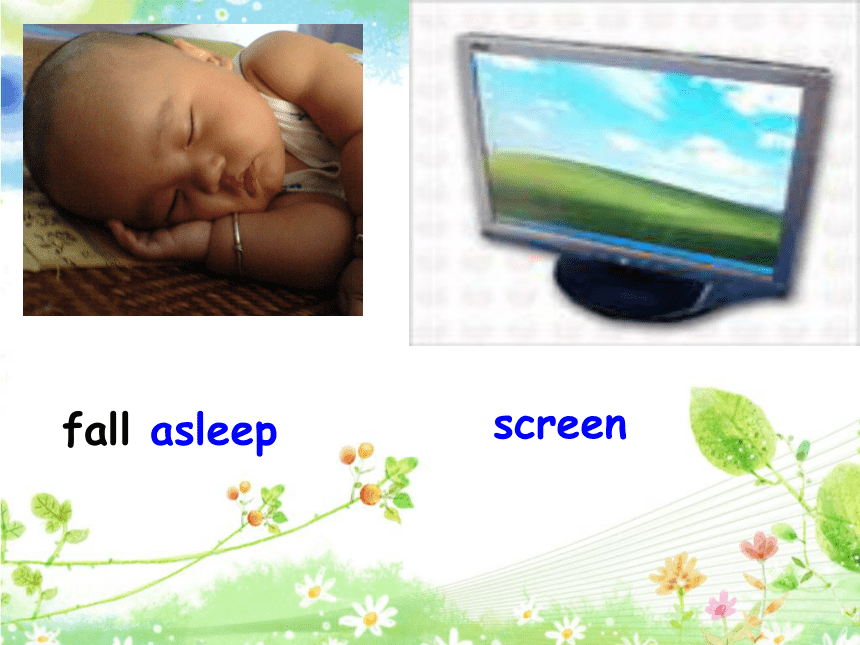 fall asleep

screen